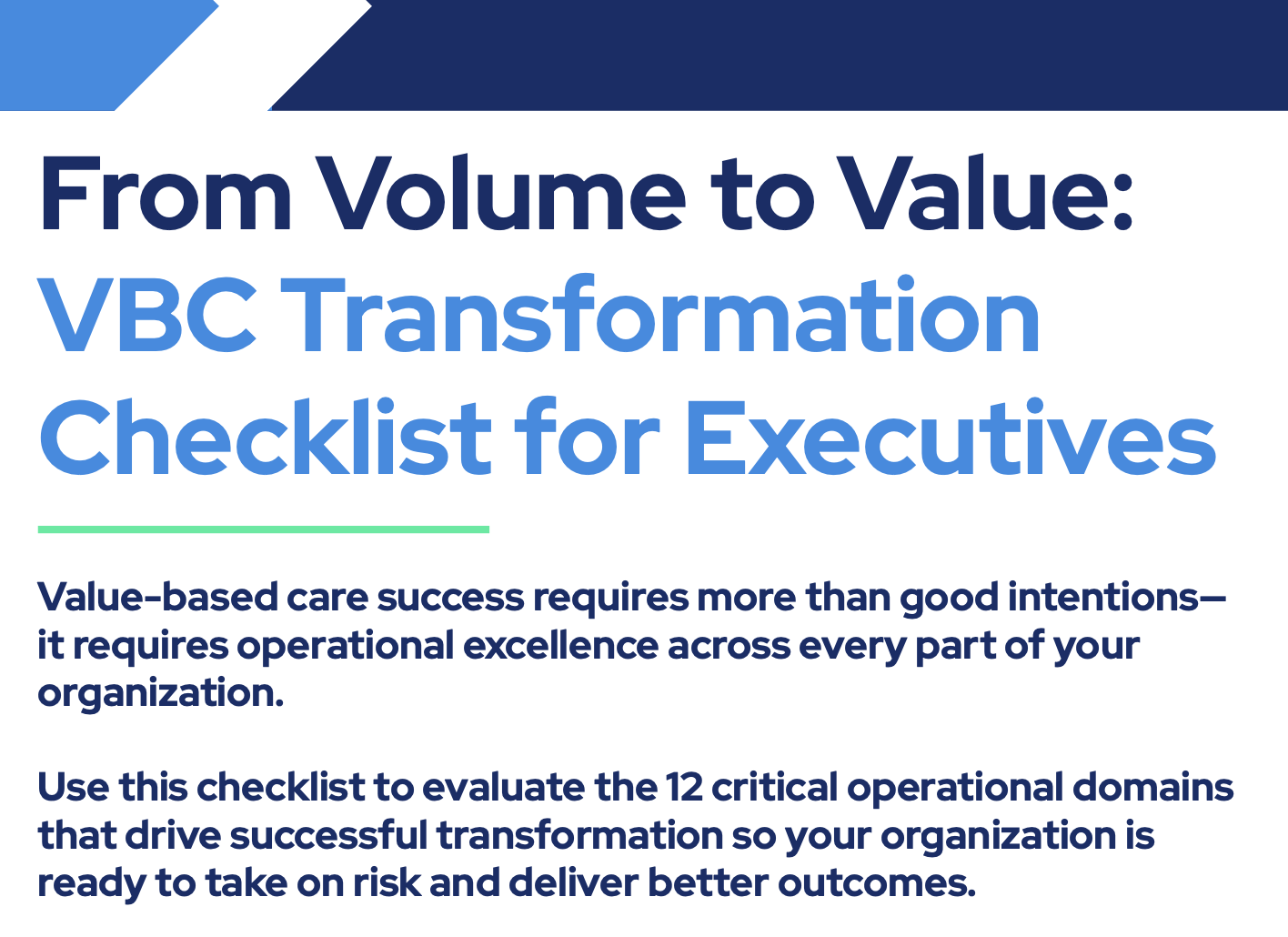 From Volume to Value:
VBC Transformation Checklist for Executives

Value-based care success requires more than good intentions—it requires operational excellence across every part of your organization.

Use this checklist to evaluate the 12 critical operational domains that drive successful transformation so your organization is ready to take on risk and deliver better outcomes.